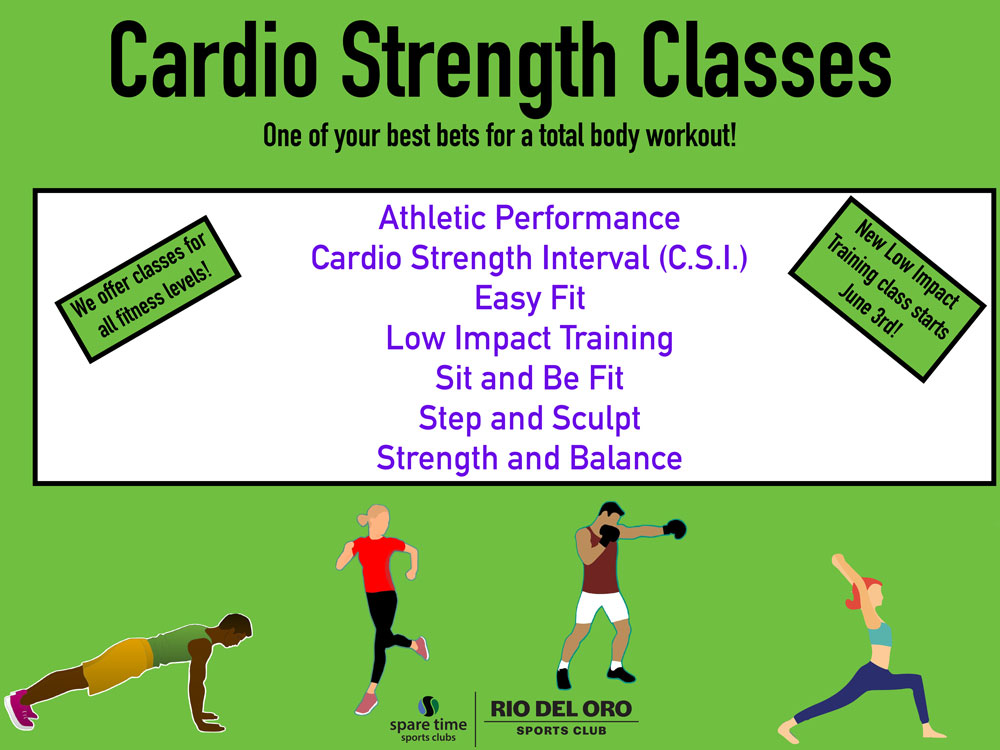 Cardio Strength Classes

One of your best bets for a total body workout!

We offer classes for all fitness levels!

Athletic Performance
Cardio Strength Interval (C.S.I.)
Easy Fit
Low Impact Training
Sit and Be Fit
Step and Sculpt
Strength and Balance

New Low Impact Training class starts June 3rd!

spare time sports clubs

RIO DEL ORO SPORTS CLUB